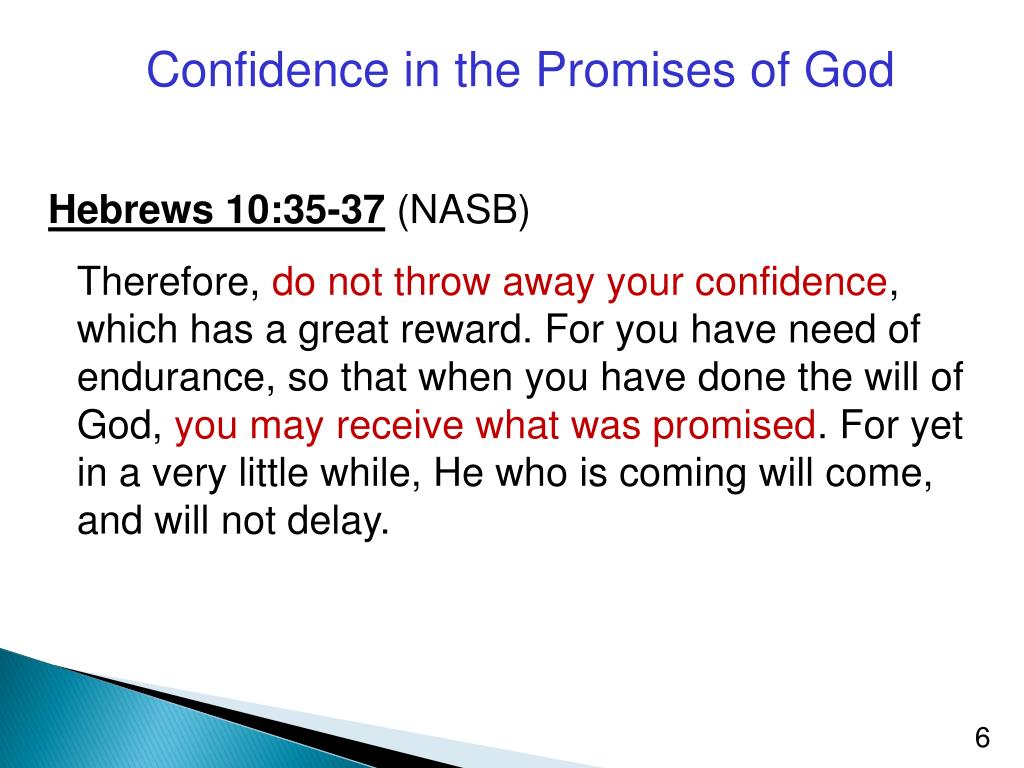 Confidence in the Promises of God

Hebrews 10:35-37 (NASB)

Therefore, do not throw away your confidence, which has a great reward. For you have need of endurance, so that when you have done the will of God, you may receive what was promised. For yet in a very little while, He who is coming will come, and will not delay.

6